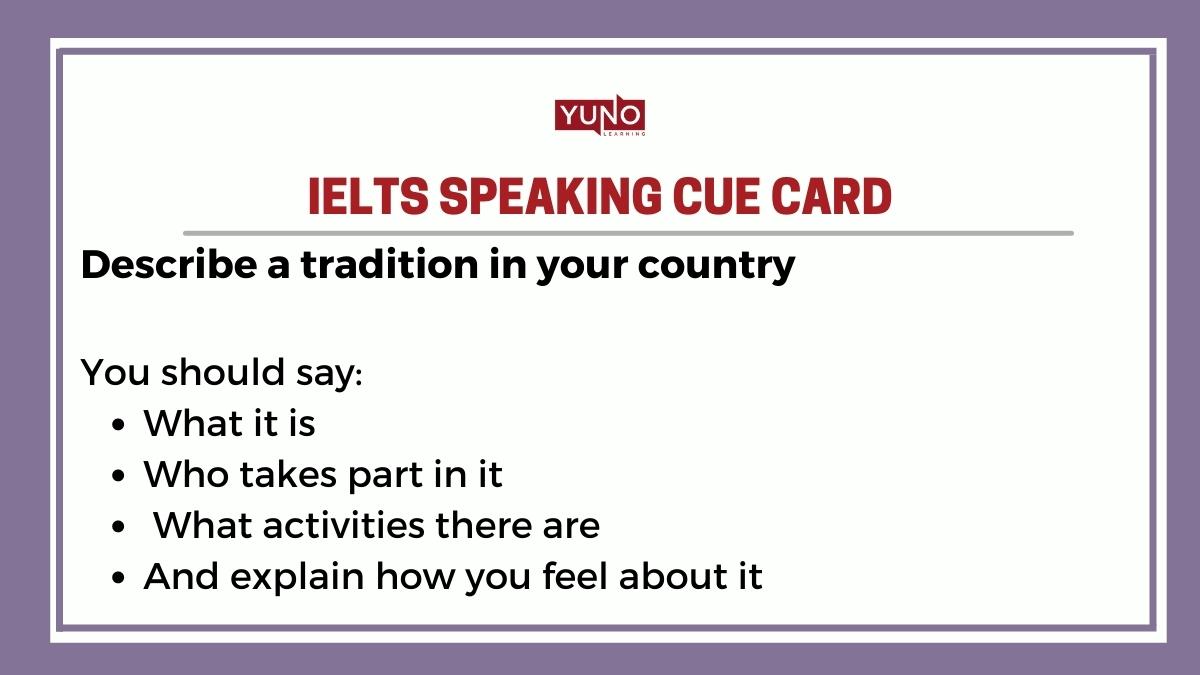 YUNO
LEARNING

IELTS SPEAKING CUE CARD

Describe a tradition in your country

You should say:
• What it is
• Who takes part in it
• What activities there are
• And explain how you feel about it